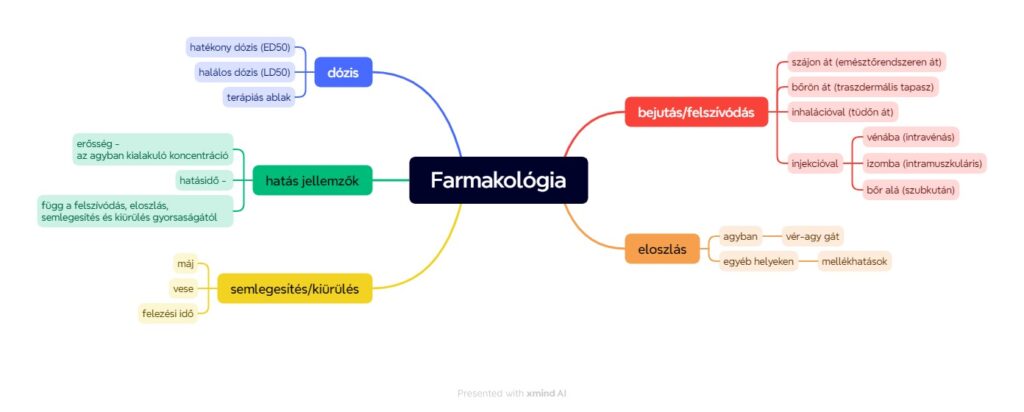 Farmakológia

dózis
hatékony dózis (ED50)
halálos dózis (LD50)
terápiás ablak

hatás jellemzők
erősség -
az agyban kialakuló koncentráció
hatásidő -
függ a felszívódás, eloszlás, semlegesítés és kiürülés gyorsaságától

semlegesítés/kiürülés
máj
vese
felezési idő

bejutás/felszívódás
szájon át (emésztőrendszeren át)
bőrön át (traszdermális tapasz)
inhalációval (tüdőn át)
injekcióval
vénába (intravénás)
izomba (intramuszkuláris)
bőr alá (szubkután)

eloszlás
agyban
vér-agy gát
egyéb helyeken
mellékhatások

Presented with xmind AI